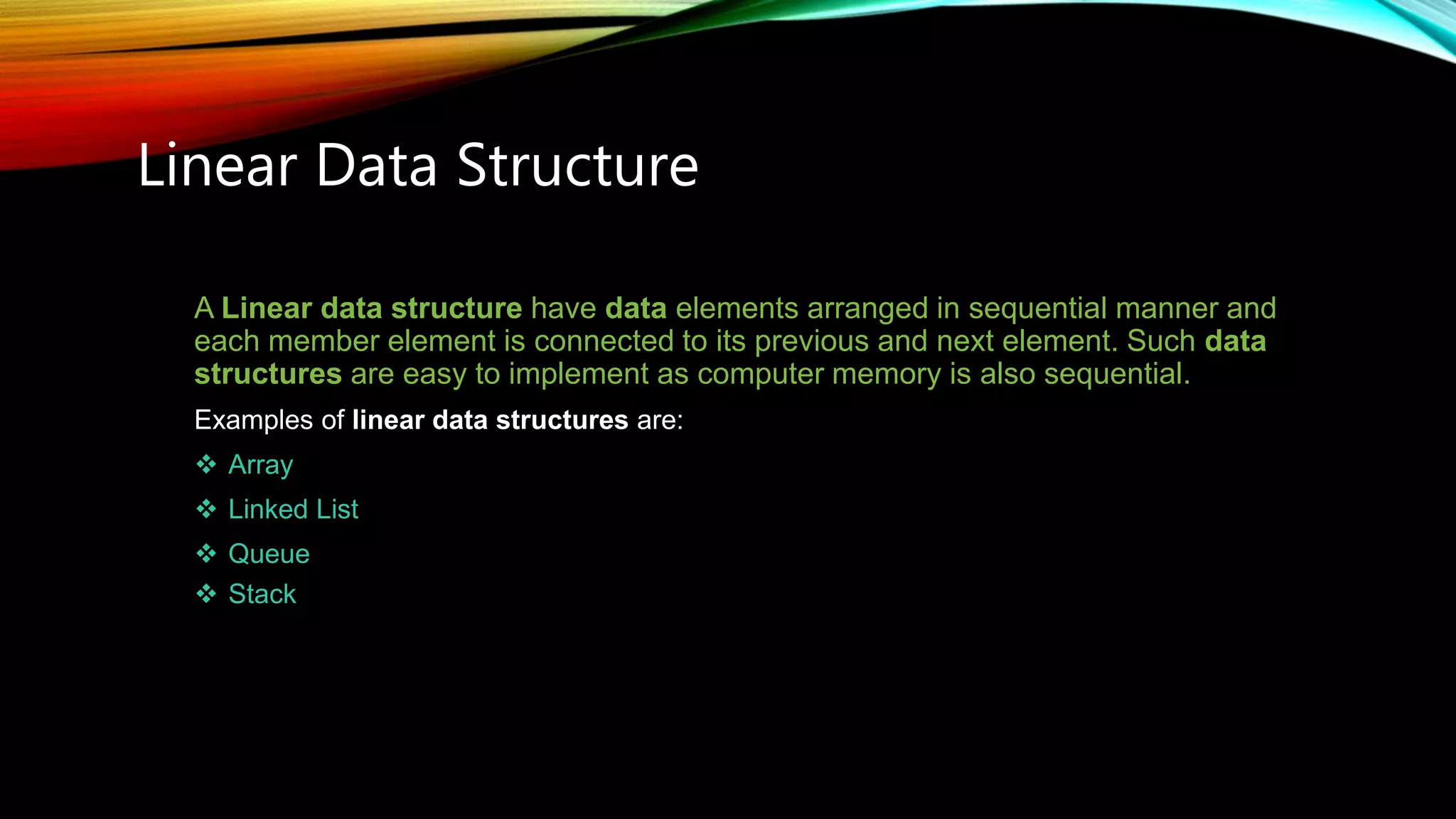 Linear Data Structure

A Linear data structure have data elements arranged in sequential manner and each member element is connected to its previous and next element. Such data structures are easy to implement as computer memory is also sequential.

Examples of linear data structures are:

❖ Array
❖ Linked List
❖ Queue
❖ Stack